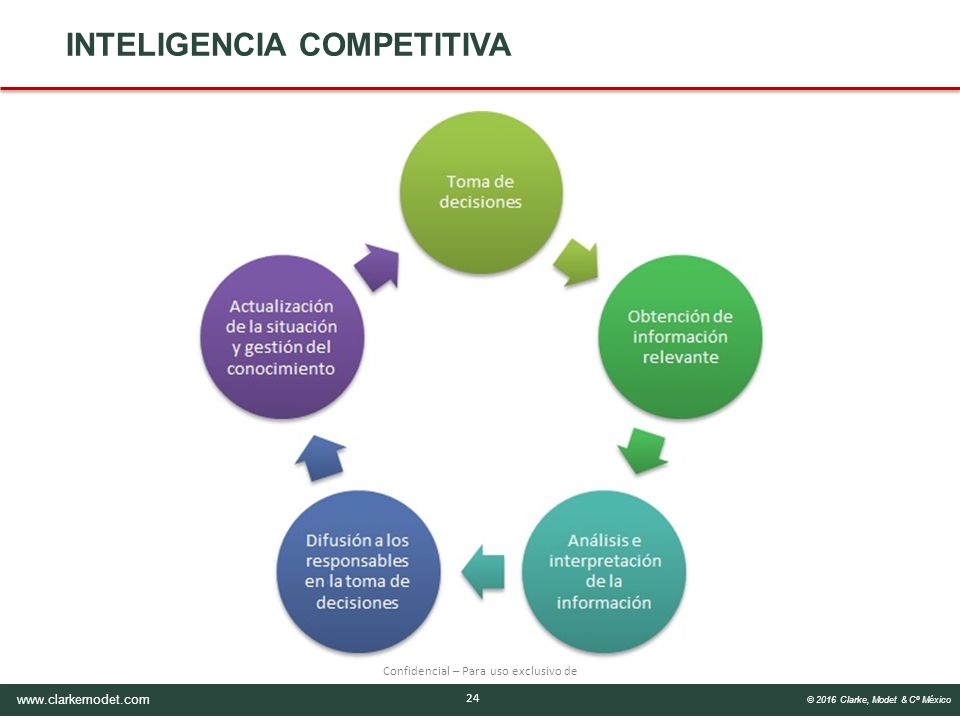 INTELIGENCIA COMPETITIVA

Toma de decisiones

Obtención de información relevante

Análisis e interpretación de la información

Difusión a los responsables en la toma de decisiones

Actualización de la situación y gestión del conocimiento

Confidencial – Para uso exclusivo de

www.clarkemodet.com

24

© 2016 Clarke, Modet & Cº México